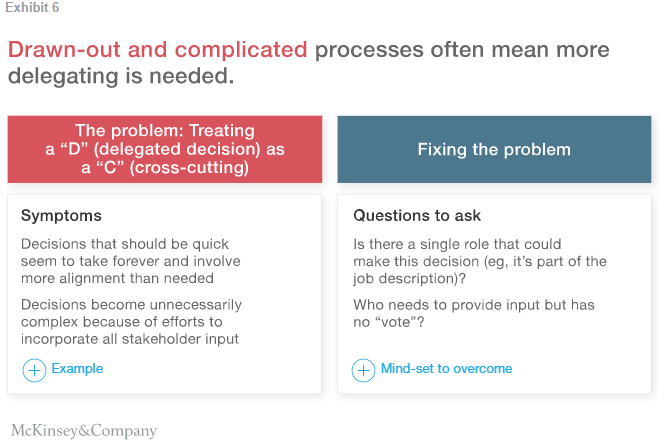 Exhibit 6

Drawn-out and complicated processes often mean more delegating is needed.

The problem: Treating a “D” (delegated decision) as a “C” (cross-cutting)

Symptoms

Decisions that should be quick seem to take forever and involve more alignment than needed

Decisions become unnecessarily complex because of efforts to incorporate all stakeholder input

+ Example

Fixing the problem

Questions to ask

Is there a single role that could make this decision (eg, it’s part of the job description)?

Who needs to provide input but has no “vote”?

+ Mind-set to overcome

McKinsey&Company